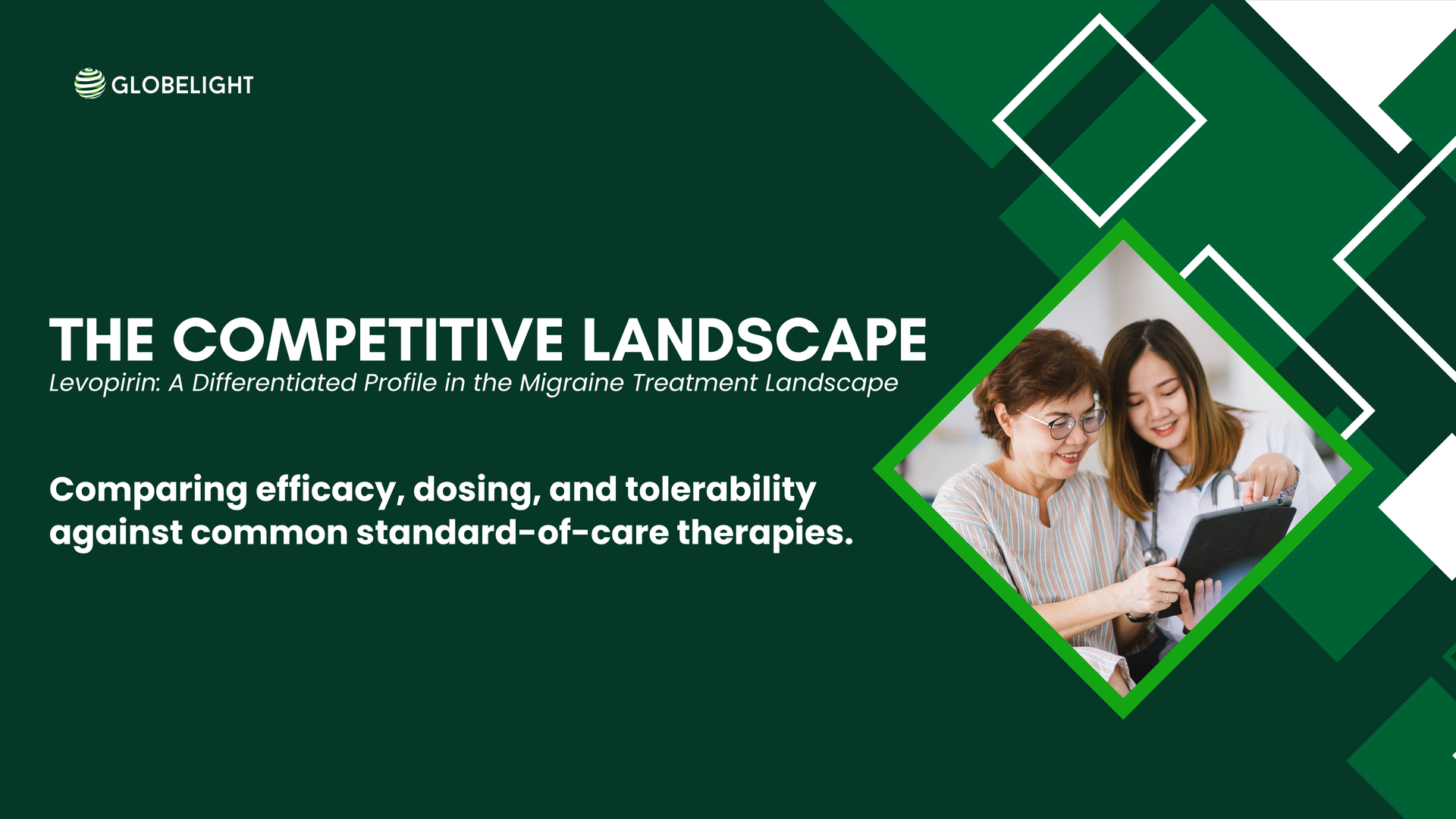 GLOBELIGHT

THE COMPETITIVE LANDSCAPE
Levopirin: A Differentiated Profile in the Migraine Treatment Landscape

Comparing efficacy, dosing, and tolerability against common standard-of-care therapies.